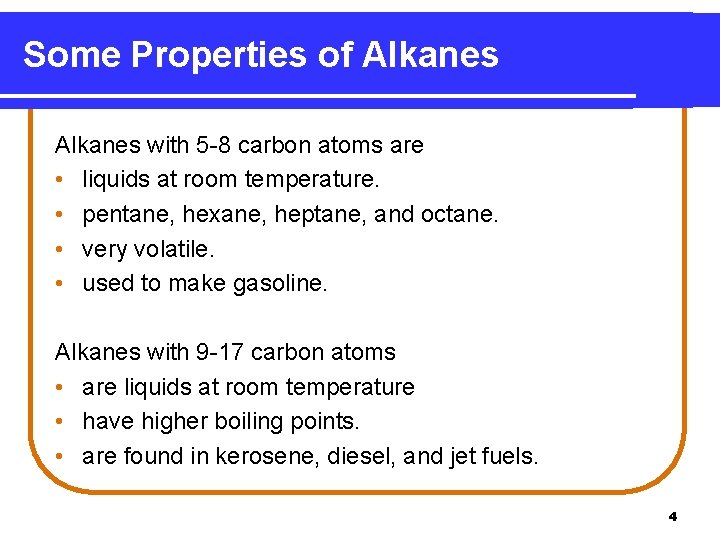 Some Properties of Alkanes

Alkanes with 5-8 carbon atoms are
• liquids at room temperature.
• pentane, hexane, heptane, and octane.
• very volatile.
• used to make gasoline.

Alkanes with 9-17 carbon atoms
• are liquids at room temperature
• have higher boiling points.
• are found in kerosene, diesel, and jet fuels.

4